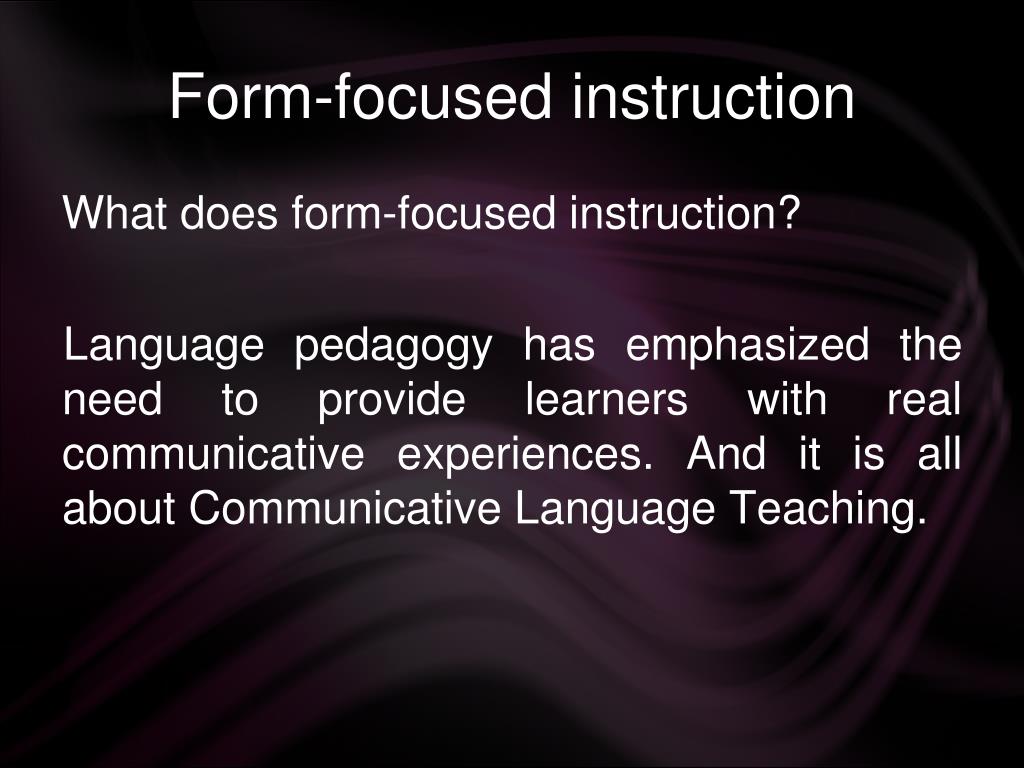 Form-focused instruction

What does form-focused instruction?

Language pedagogy has emphasized the need to provide learners with real communicative experiences. And it is all about Communicative Language Teaching.